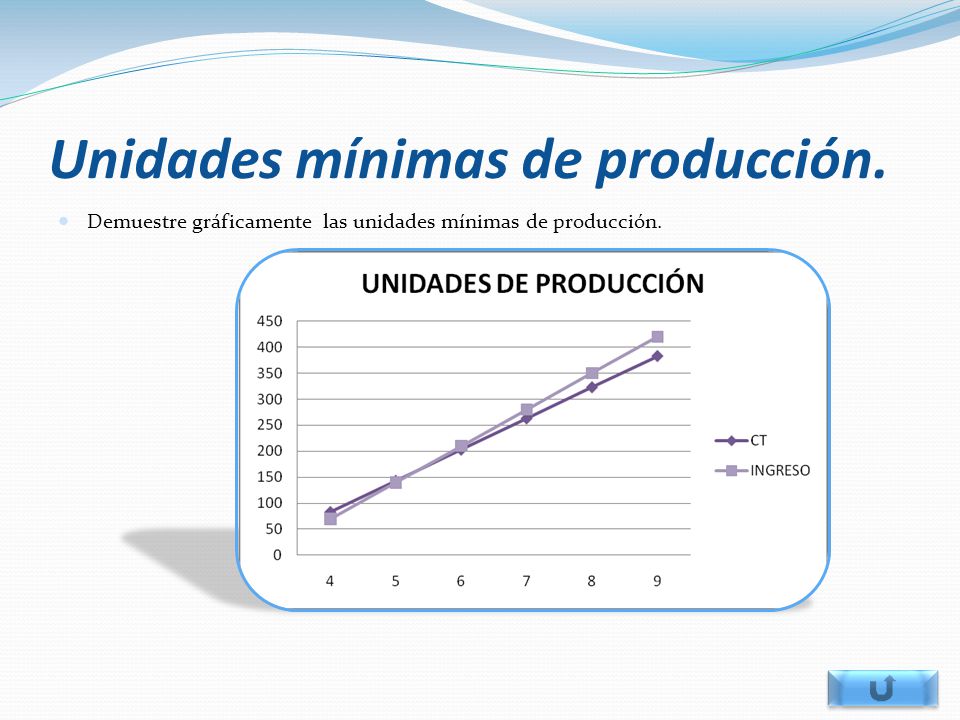 Unidades mínimas de producción.

Demuestre gráficamente las unidades mínimas de producción.

UNIDADES DE PRODUCCIÓN

450
400
350
300
250
200
150
100
50
0

4 5 6 7 8 9

CT
INGRESO